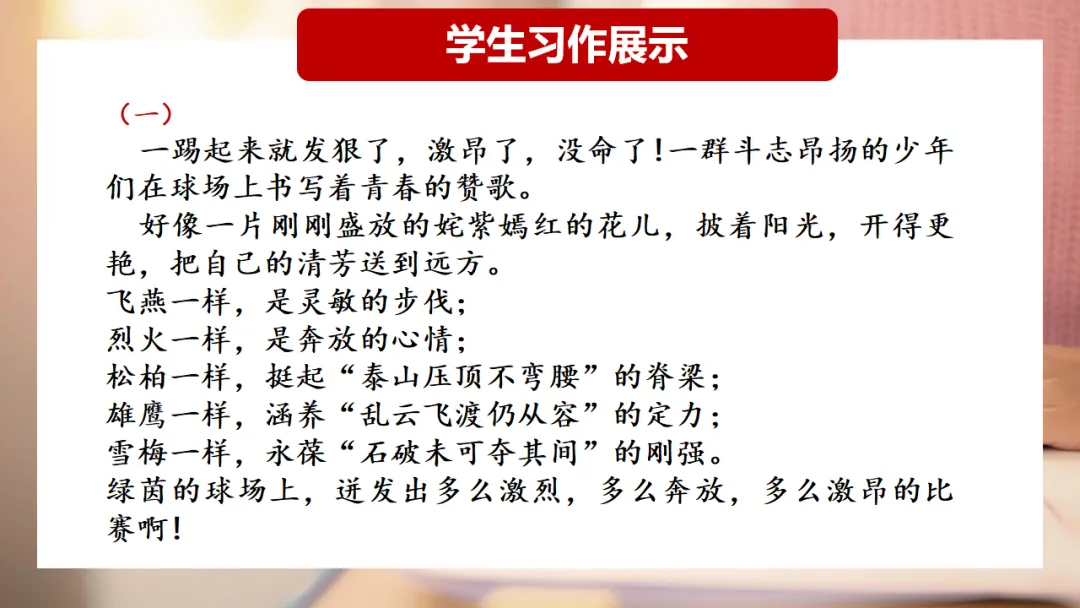 学生习作展示

（一）

一踢起来就发狠了，激昂了，没命了！一群斗志昂扬的少年们在球场上书写着青春的赞歌。

好像一片刚刚盛放的姹紫嫣红的花儿，披着阳光，开得更艳，把自己的清芳送到远方。

飞燕一样，是灵敏的步伐；
烈火一样，是奔放的心情；
松柏一样，挺起“泰山压顶不弯腰”的脊梁；
雄鹰一样，涵养“乱云飞渡仍从容”的定力；
雪梅一样，永葆“石破未可夺其间”的刚强。
绿茵的球场上，迸发出多么激烈，多么奔放，多么激昂的比赛啊！